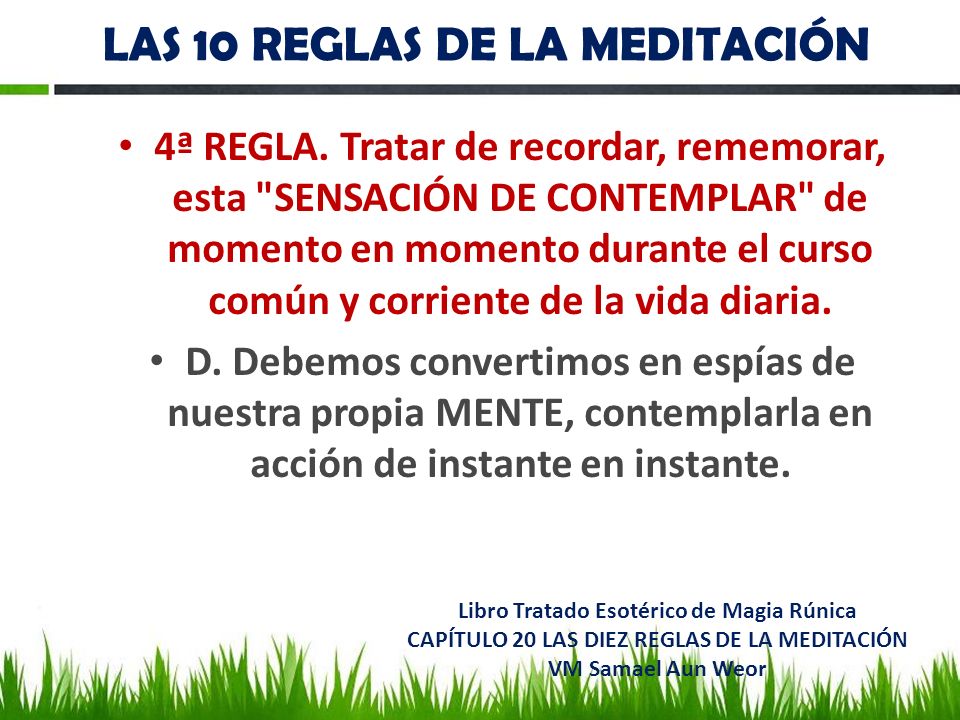 LAS 10 REGLAS DE LA MEDITACIÓN

• 4ª REGLA. Tratar de recordar, rememorar, esta "SENSACIÓN DE CONTEMPLAR" de momento en momento durante el curso común y corriente de la vida diaria.

• D. Debemos convertimos en espías de nuestra propia MENTE, contemplarla en acción de instante en instante.

Libro Tratado Esotérico de Magia Rúnica
CAPÍTULO 20 LAS DIEZ REGLAS DE LA MEDITACIÓN
VM Samael Aun Weor